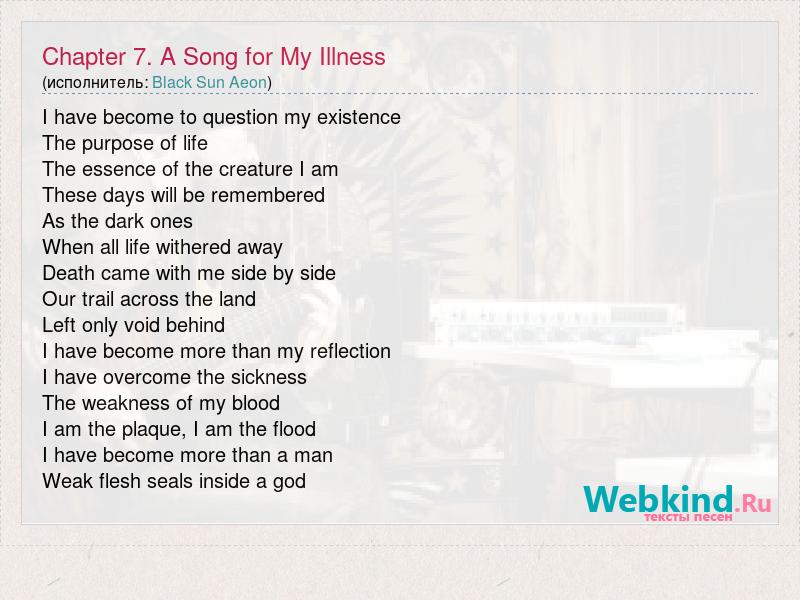 Chapter 7. A Song for My Illness
(исполнитель: Black Sun Aeon)

I have become to question my existence
The purpose of life
The essence of the creature I am
These days will be remembered
As the dark ones
When all life withered away
Death came with me side by side
Our trail across the land
Left only void behind
I have become more than my reflection
I have overcome the sickness
The weakness of my blood
I am the plaque, I am the flood
I have become more than a man
Weak flesh seals inside a god

Webkind.Ru
тексты песен